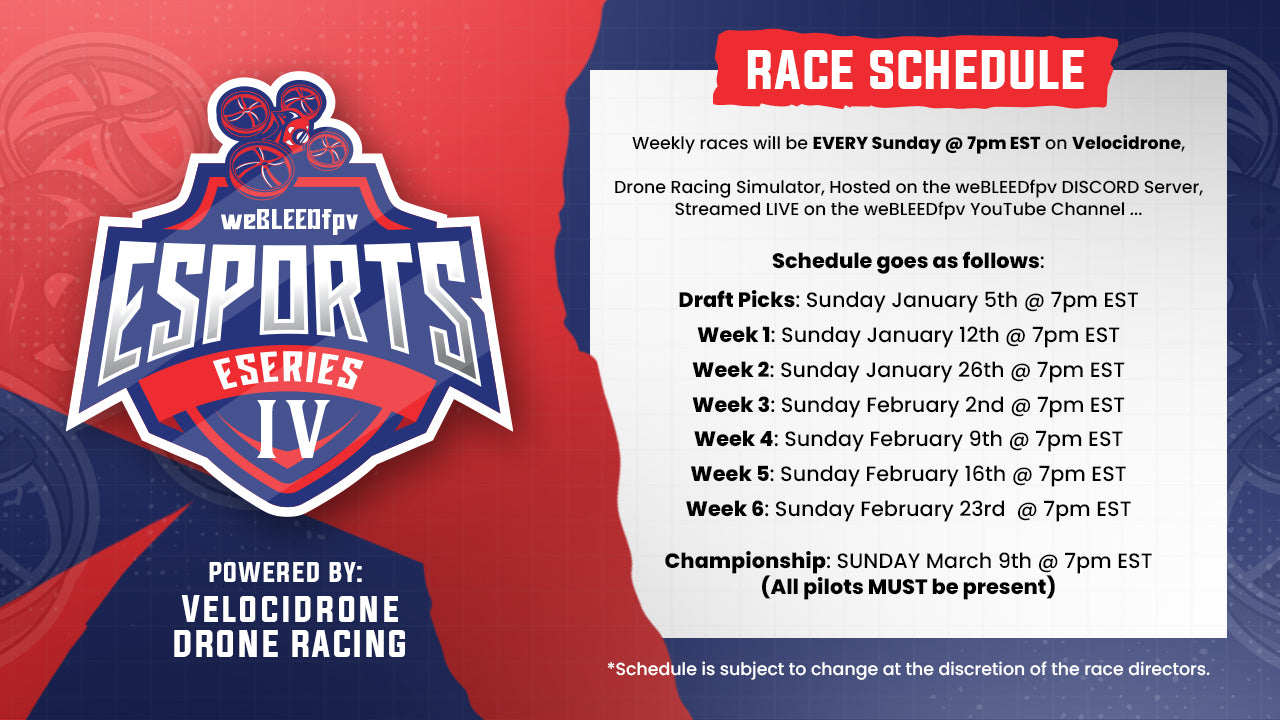 weBLEEDfpv
ESPORTS
ESERIES
IV

POWERED BY:
VELOCIDRONE
DRONE RACING

RACE SCHEDULE

Weekly races will be EVERY Sunday @ 7pm EST on Velocidrone,

Drone Racing Simulator, Hosted on the weBLEEDfpv DISCORD Server, Streamed LIVE on the weBLEEDfpv YouTube Channel ...

Schedule goes as follows:
Draft Picks: Sunday January 5th @ 7pm EST
Week 1: Sunday January 12th @ 7pm EST
Week 2: Sunday January 26th @ 7pm EST
Week 3: Sunday February 2nd @ 7pm EST
Week 4: Sunday February 9th @ 7pm EST
Week 5: Sunday February 16th @ 7pm EST
Week 6: Sunday February 23rd @ 7pm EST

Championship: SUNDAY March 9th @ 7pm EST
(All pilots MUST be present)

*Schedule is subject to change at the discretion of the race directors.